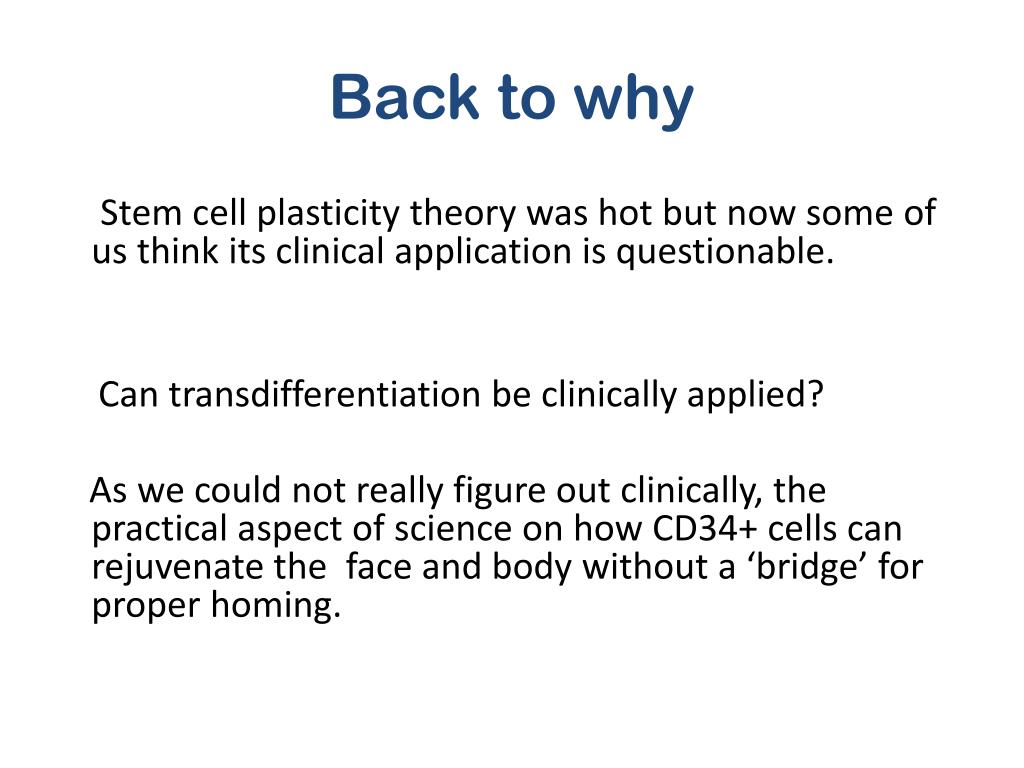 Back to why

Stem cell plasticity theory was hot but now some of us think its clinical application is questionable.

Can transdifferentiation be clinically applied?

As we could not really figure out clinically, the practical aspect of science on how CD34+ cells can rejuvenate the face and body without a ‘bridge’ for proper homing.